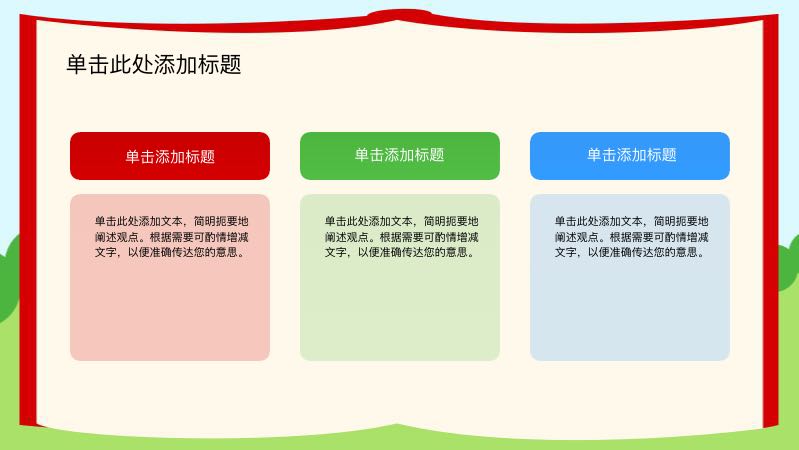 单击此处添加标题

单击添加标题

单击此处添加文本，简明扼要地阐述观点。根据需要可酌情增减文字，以便准确传达您的意思。

单击添加标题

单击此处添加文本，简明扼要地阐述观点。根据需要可酌情增减文字，以便准确传达您的意思。

单击添加标题

单击此处添加文本，简明扼要地阐述观点。根据需要可酌情增减文字，以便准确传达您的意思。